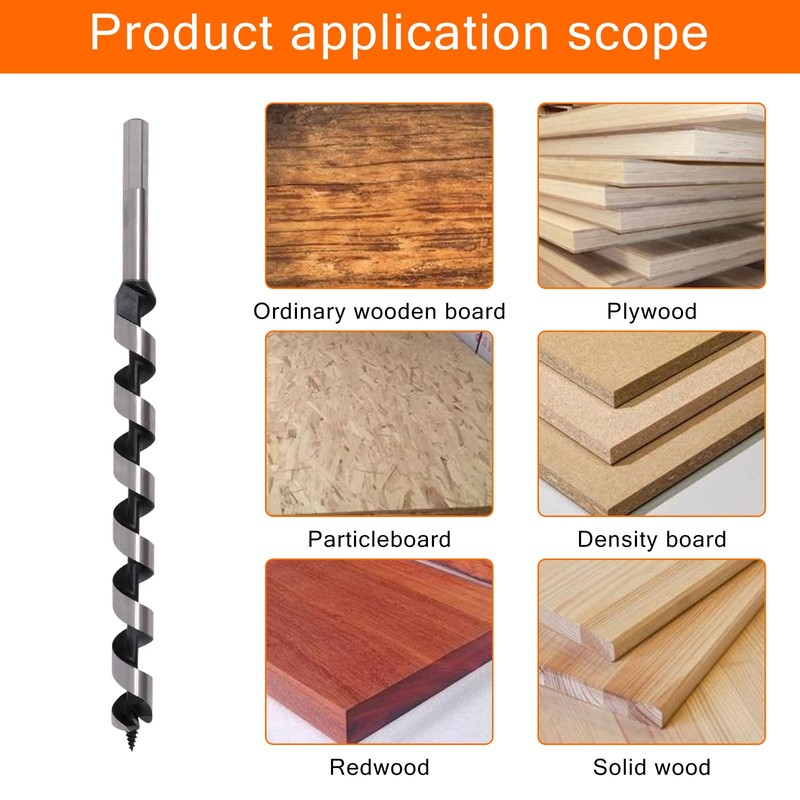 Product application scope

Ordinary wooden board

Plywood

Particleboard

Density board

Redwood

Solid wood